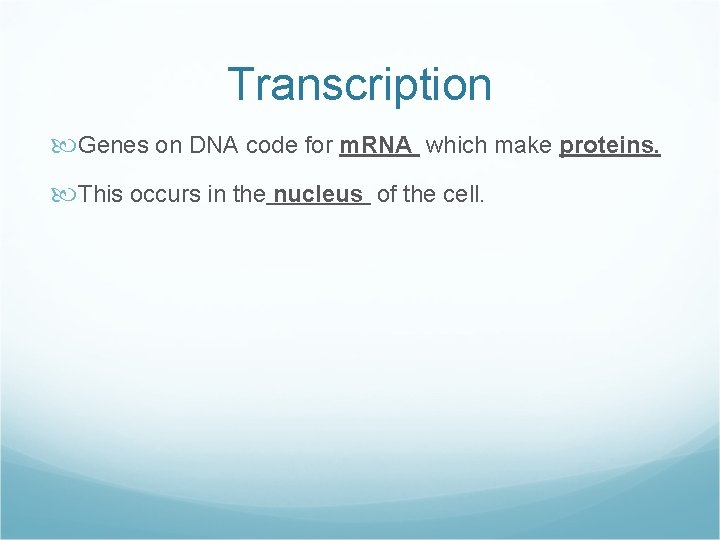 Transcription

Genes on DNA code for mRNA which make proteins.

This occurs in the nucleus of the cell.